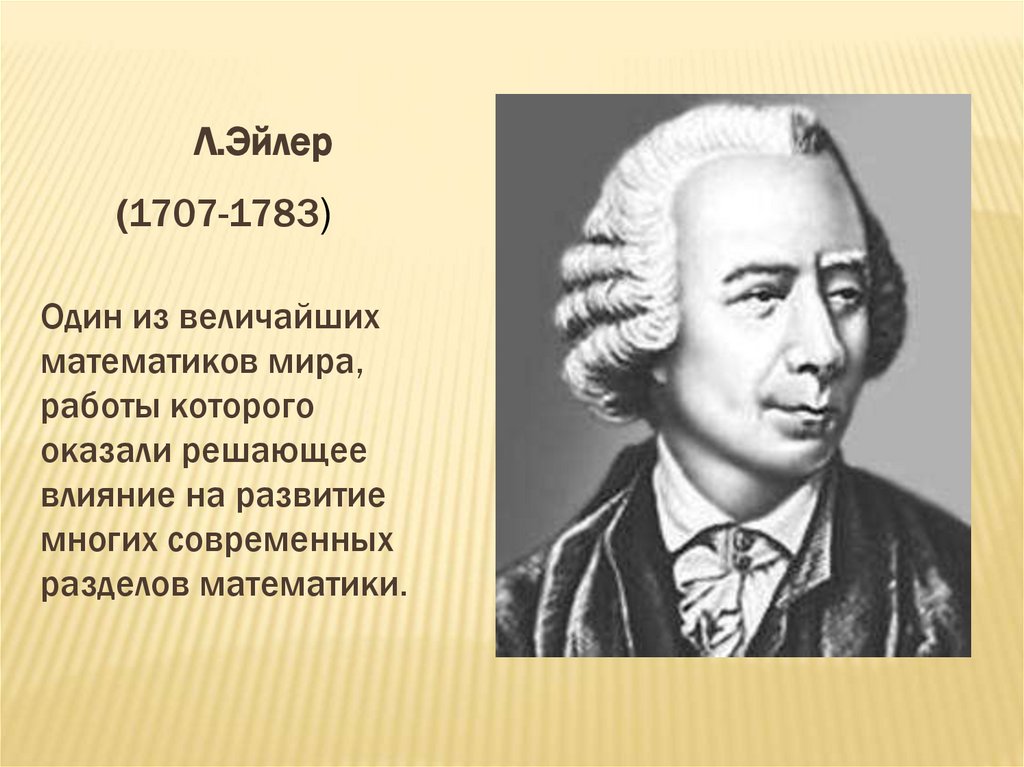 Л.Эйлер

(1707-1783)

Один из величайших математиков мира, работы которого оказали решающее влияние на развитие многих современных разделов математики.